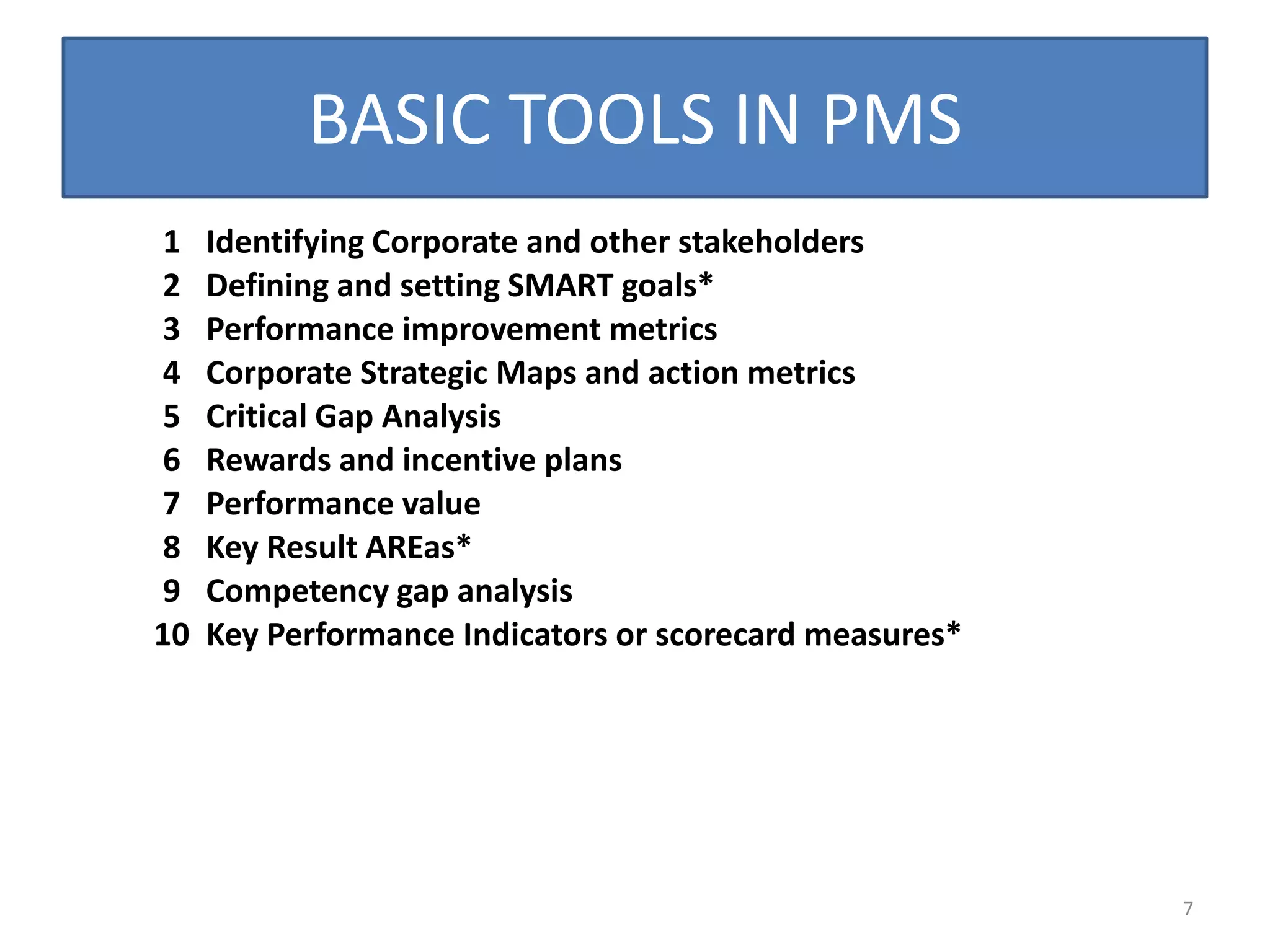 BASIC TOOLS IN PMS

1 Identifying Corporate and other stakeholders
2 Defining and setting SMART goals*
3 Performance improvement metrics
4 Corporate Strategic Maps and action metrics
5 Critical Gap Analysis
6 Rewards and incentive plans
7 Performance value
8 Key Result AREas*
9 Competency gap analysis
10 Key Performance Indicators or scorecard measures*

7